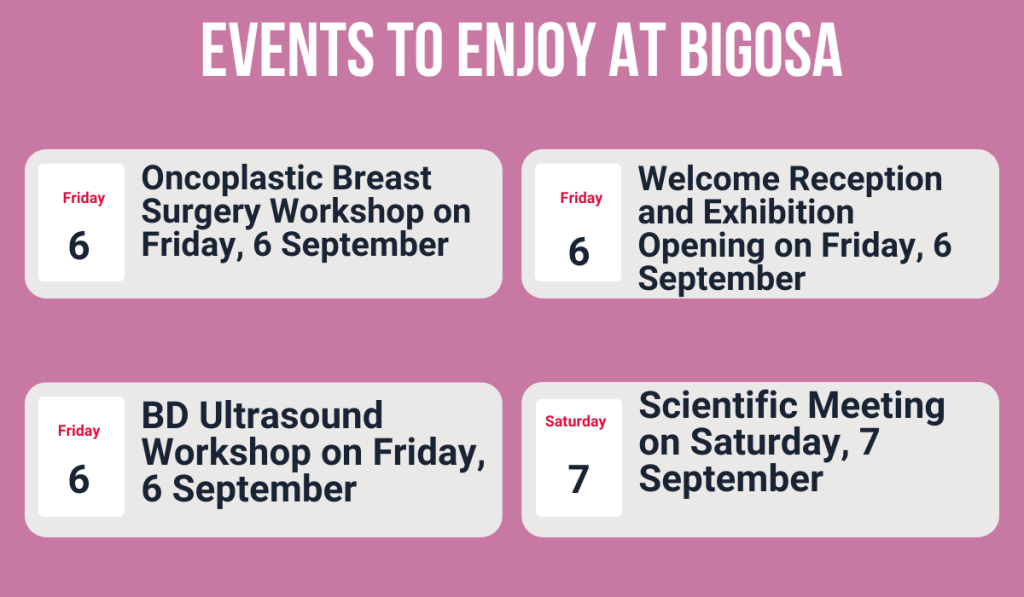 EVENTS TO ENJOY AT BIGOSA

Friday
6
Oncoplastic Breast Surgery Workshop on Friday, 6 September

Friday
6
Welcome Reception and Exhibition Opening on Friday, 6 September

Friday
6
BD Ultrasound Workshop on Friday, 6 September

Saturday
7
Scientific Meeting on Saturday, 7 September